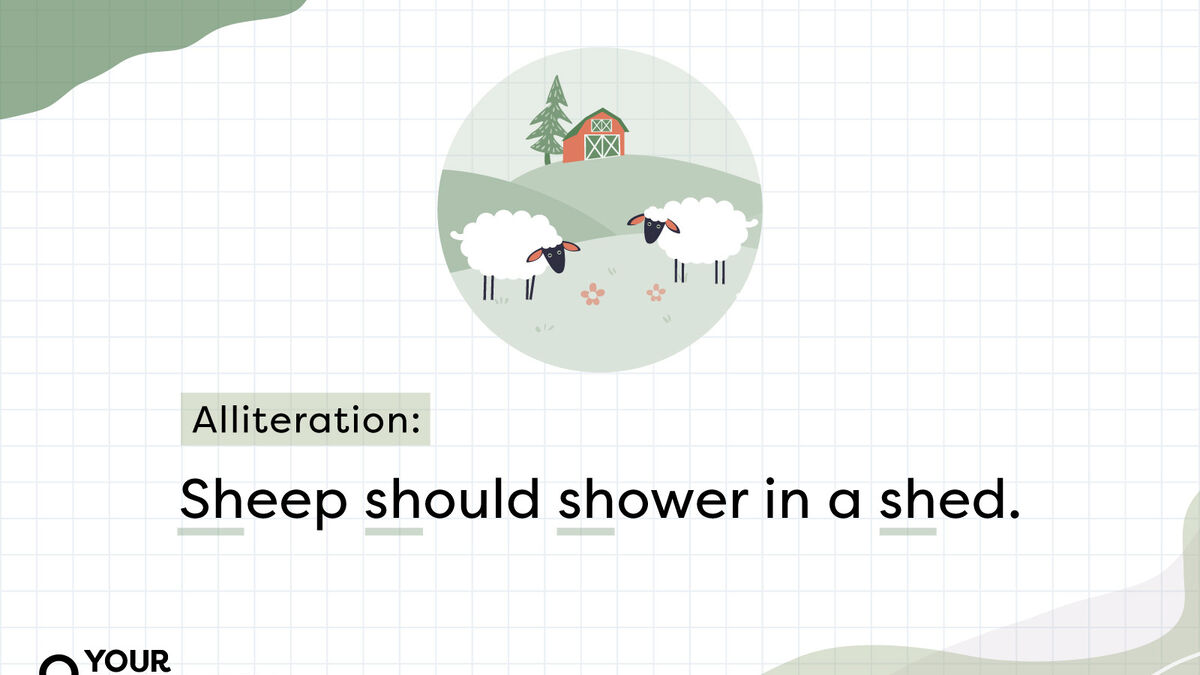 Alliteration:

Sheep should shower in a shed.

YOUR